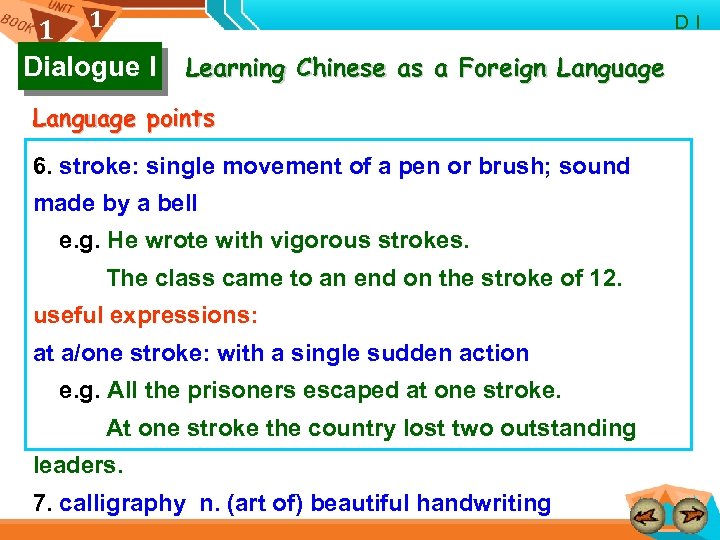 BOOK 1 UNIT 1

D I

Dialogue I Learning Chinese as a Foreign Language

Language points

6. stroke: single movement of a pen or brush; sound made by a bell

e.g. He wrote with vigorous strokes.

The class came to an end on the stroke of 12.

useful expressions:

at a/one stroke: with a single sudden action

e.g. All the prisoners escaped at one stroke.

At one stroke the country lost two outstanding leaders.

7. calligraphy n. (art of) beautiful handwriting